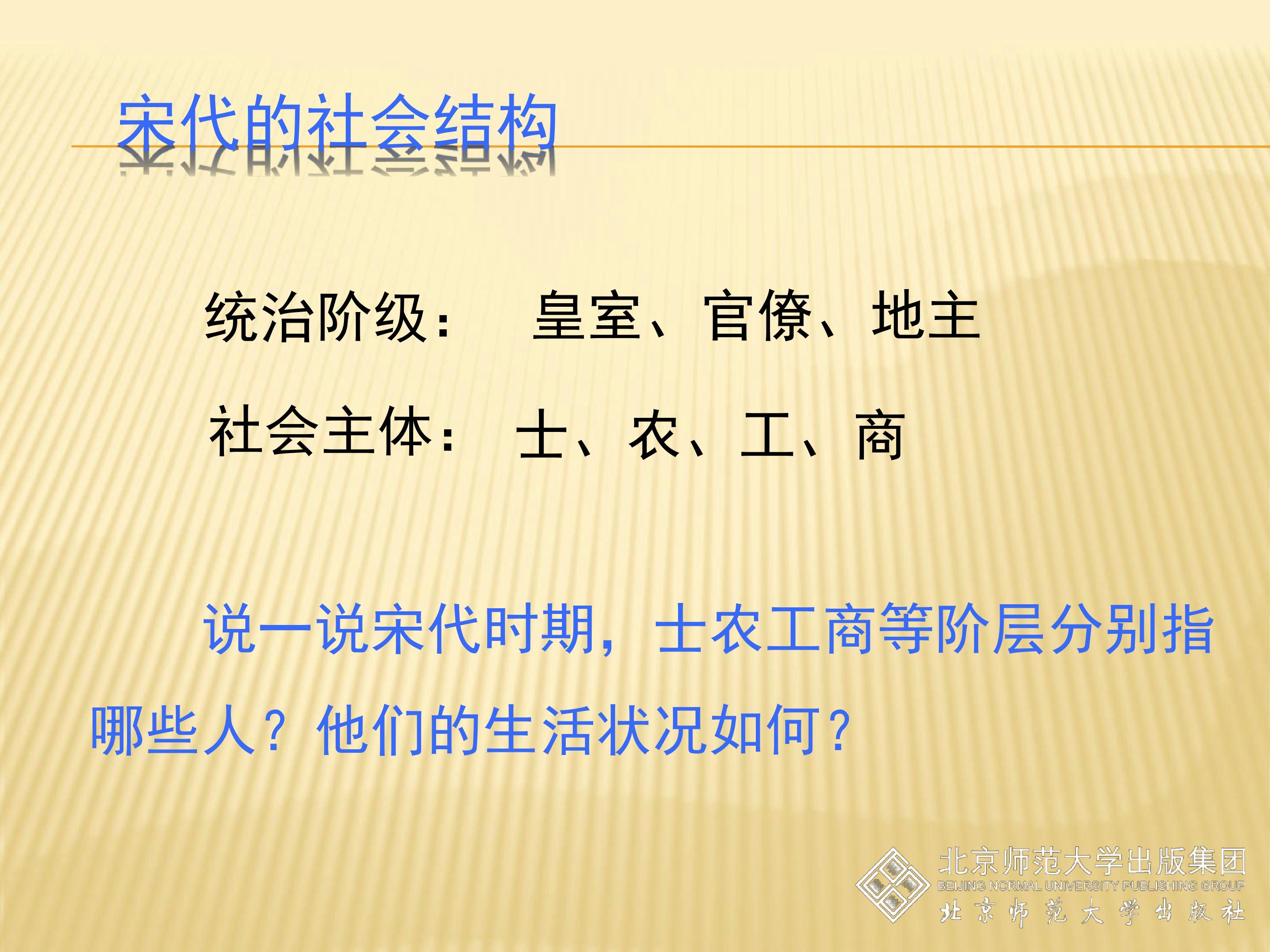 宋代的社会结构

统治阶级： 皇室、官僚、地主

社会主体： 士、农、工、商

说一说宋代时期，士农工商等阶层分别指哪些人？他们的生活状况如何？

北京师范大学出版集团
BEIJING NORMAL UNIVERSITY PUBLISHING GROUP
北京师范大学出版社